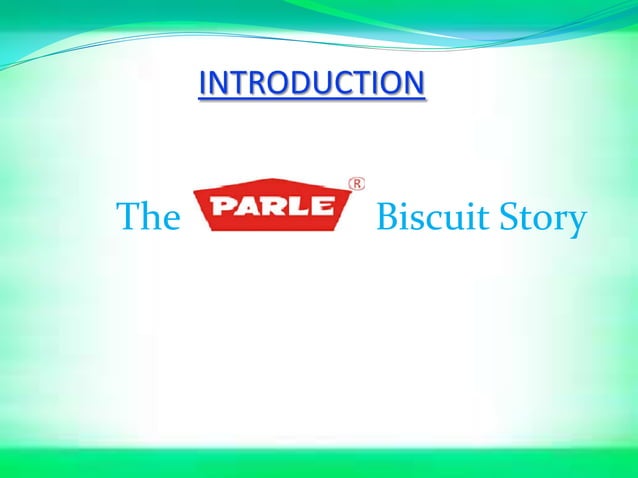 INTRODUCTION

The PARLE® Biscuit Story